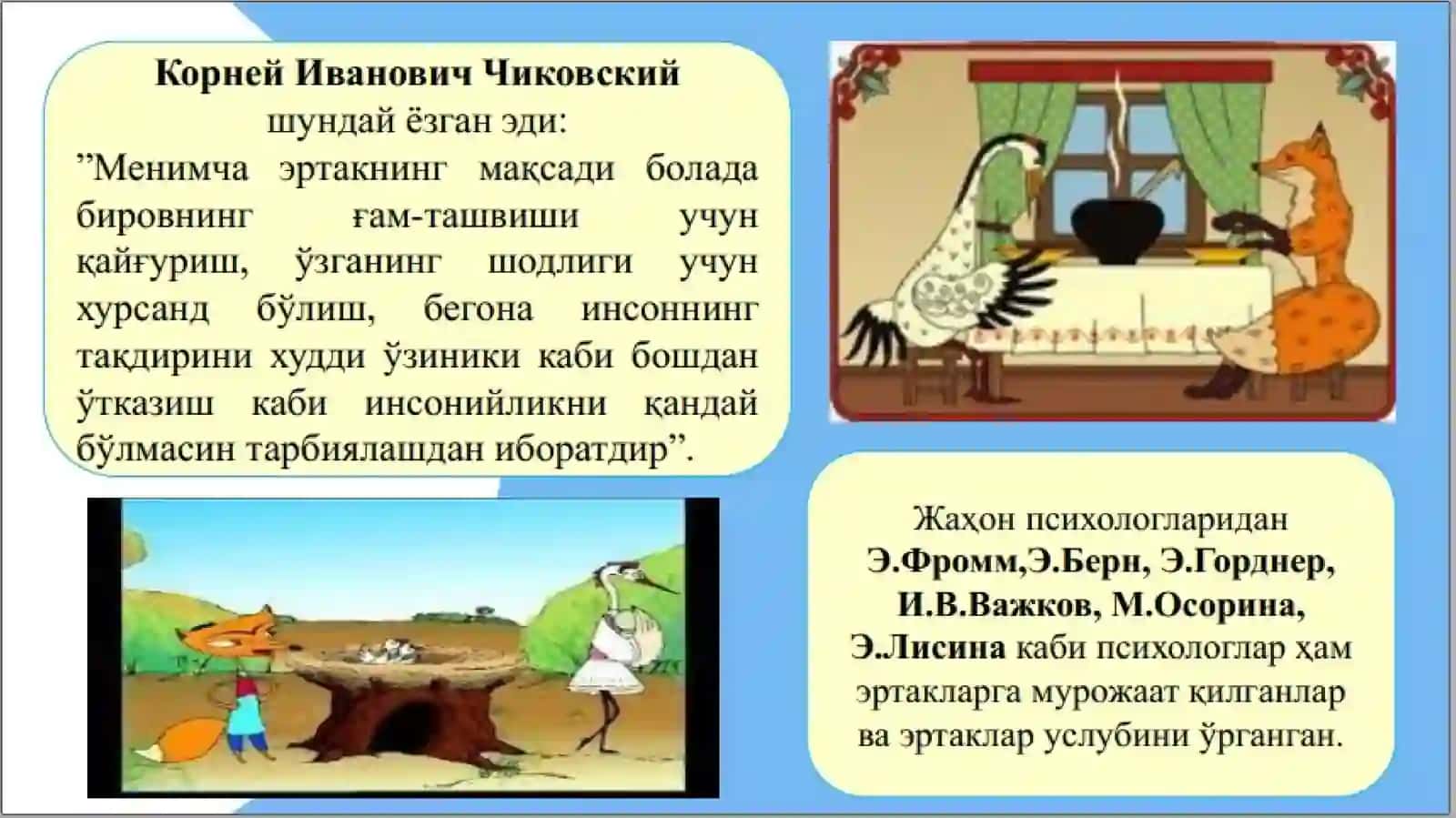 Корней Иванович Чиковский шундай ёзган эди:

”Менимча эртакнинг мақсади болада бировнинг ғам-ташвиши учун қайғуриш, ўзганинг шодлиги учун хурсанд бўлиш, бегона инсоннинг тақдирини худди ўзиники каби бошдан ўтказиш каби инсонийликни қандай бўлмасин тарбиялашдан иборатдир”.

Жаҳон психологларидан Э.Фромм,Э.Берн, Э.Горднер, И.В.Важков, М.Осорина, Э.Лисина каби психологлар ҳам эртакларга мурожаат қилганлар ва эртаклар услубини ўрганган.